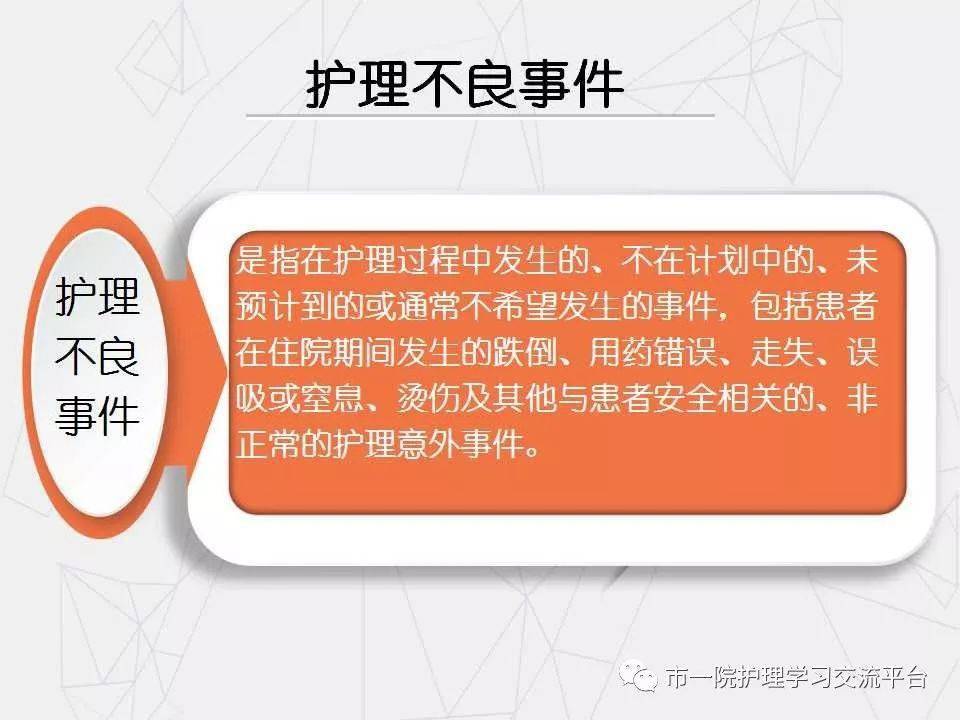 护理不良事件

护理不良事件

是指在护理过程中发生的、不在计划中的、未预计到的或通常不希望发生的事件，包括患者在住院期间发生的跌倒、用药错误、走失、误吸或窒息、烫伤及其他与患者安全相关的、非正常的护理意外事件。

市一院护理学习交流平台